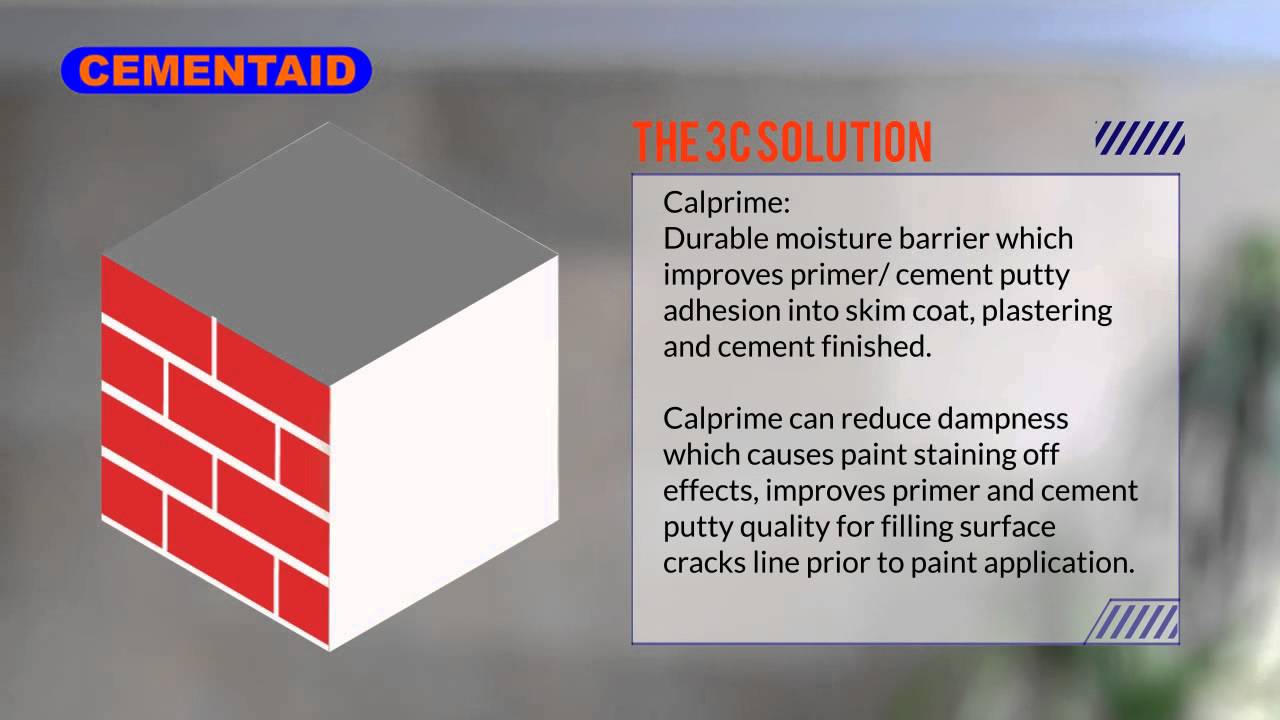 CEMENTAID

THE 3C SOLUTION

Calprime:
Durable moisture barrier which improves primer/ cement putty adhesion into skim coat, plastering and cement finished.

Calprime can reduce dampness which causes paint staining off effects, improves primer and cement putty quality for filling surface cracks line prior to paint application.